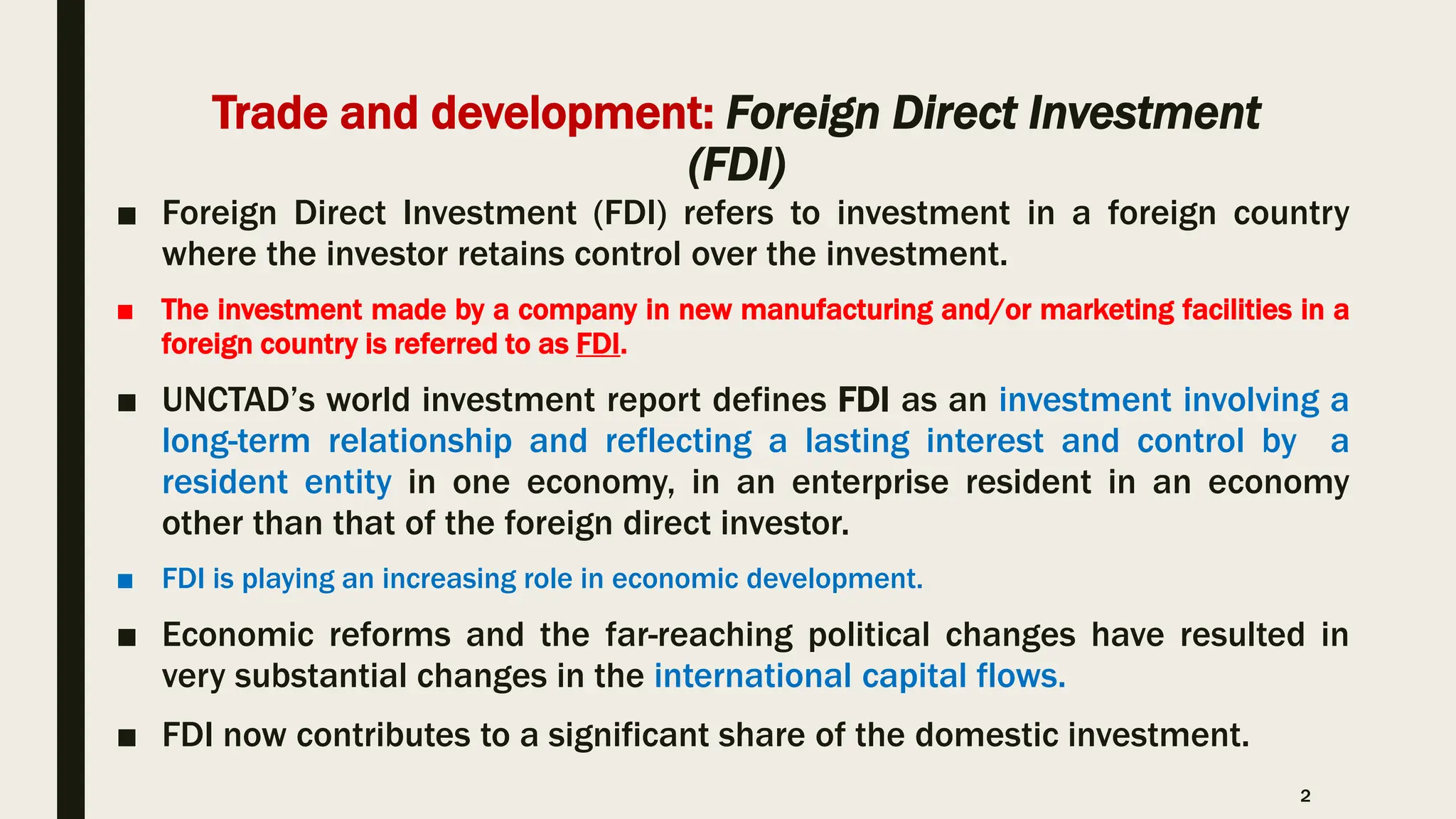 Trade and development: Foreign Direct Investment (FDI)

■ Foreign Direct Investment (FDI) refers to investment in a foreign country where the investor retains control over the investment.

■ The investment made by a company in new manufacturing and/or marketing facilities in a foreign country is referred to as FDI.

■ UNCTAD's world investment report defines FDI as an investment involving a long-term relationship and reflecting a lasting interest and control by a resident entity in one economy, in an enterprise resident in an economy other than that of the foreign direct investor.

■ FDI is playing an increasing role in economic development.

■ Economic reforms and the far-reaching political changes have resulted in very substantial changes in the international capital flows.

■ FDI now contributes to a significant share of the domestic investment.

2